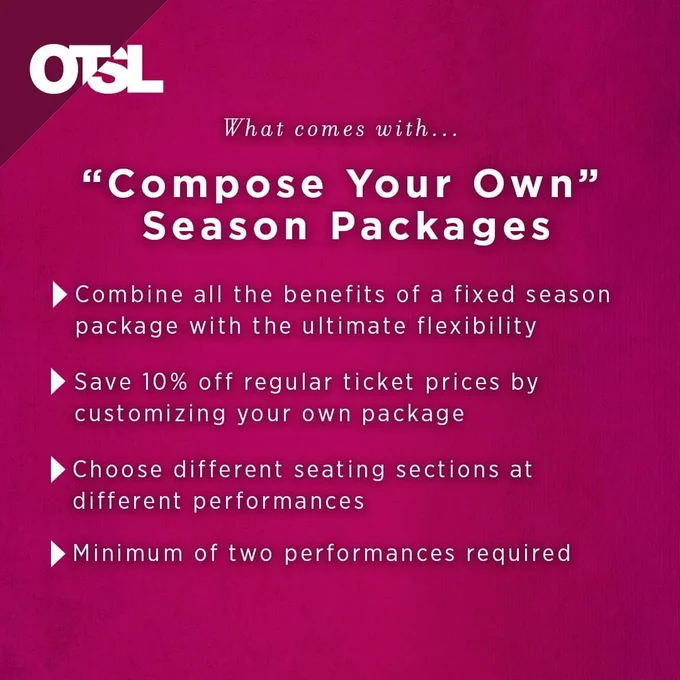 OTSL

What comes with...

"Compose Your Own" Season Packages

Combine all the benefits of a fixed season package with the ultimate flexibility

Save 10% off regular ticket prices by customizing your own package

Choose different seating sections at different performances

Minimum of two performances required